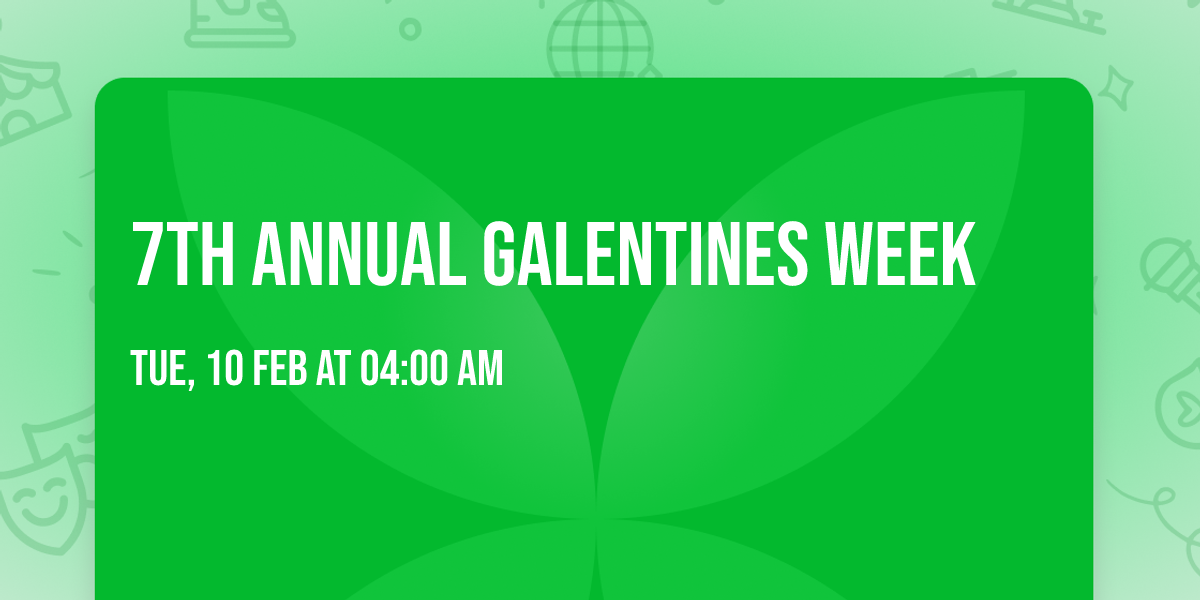 7TH ANNUAL GALENTINES WEEK

TUE, 10 FEB AT 04:00 AM